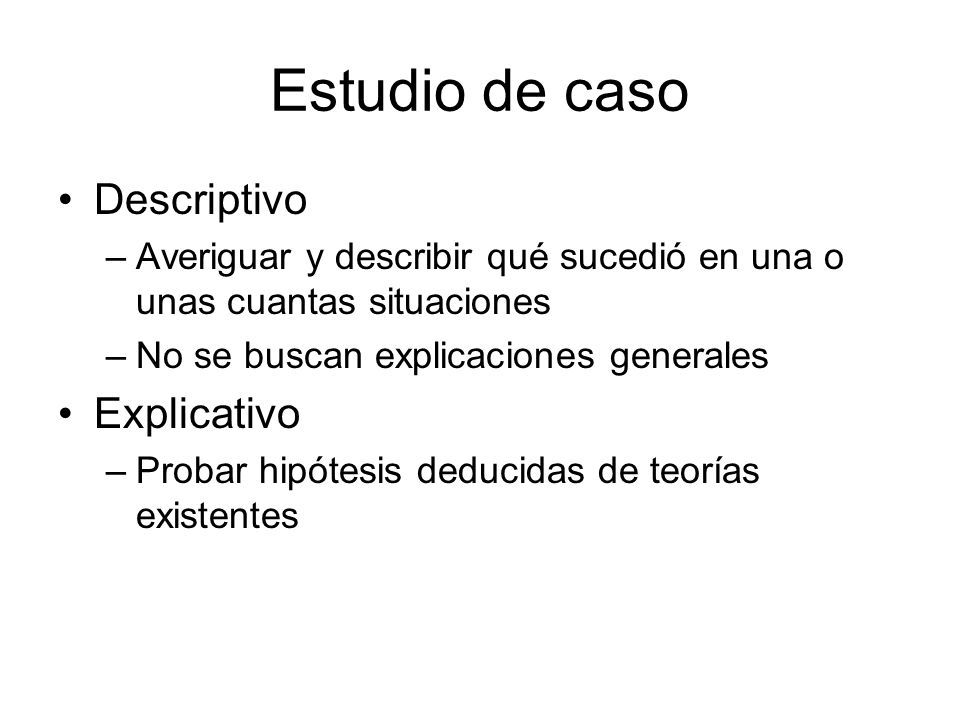 Estudio de caso

• Descriptivo
– Averiguar y describir qué sucedió en una o unas cuantas situaciones
– No se buscan explicaciones generales

• Explicativo
– Probar hipótesis deducidas de teorías existentes